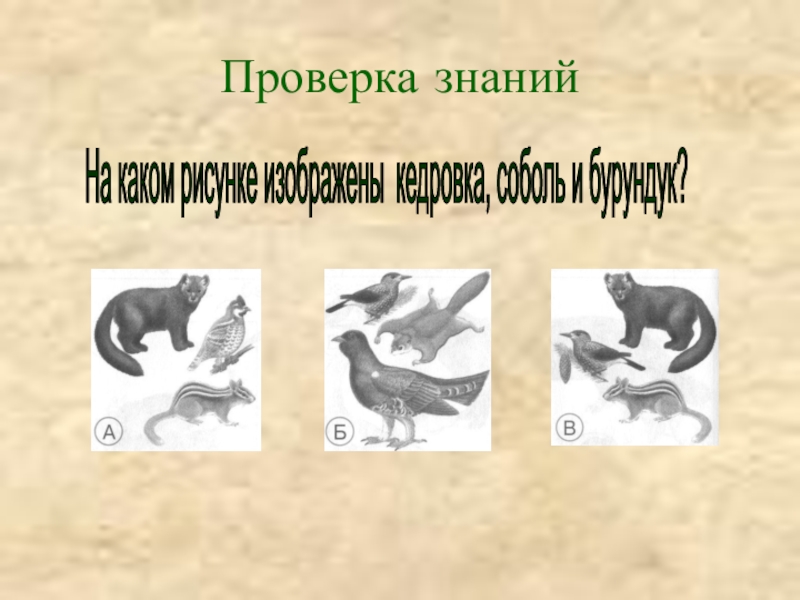 Проверка знаний

На каком рисунке изображены кедровка, соболь и бурундук?

А

Б

В